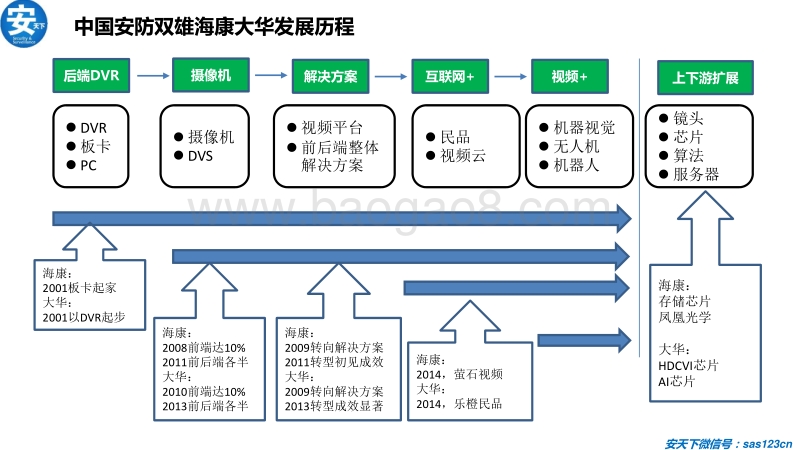 安 天下 Security & Surveillance

中国安防双雄海康大华发展历程

后端DVR
摄像机
解决方案
互联网+
视频+
上下游扩展

● DVR
● 板卡
● PC

● 摄像机
● DVS

● 视频平台
● 前后端整体解决方案

● 民品
● 视频云

● 机器视觉
● 无人机
● 机器人

● 镜头
● 芯片
● 算法
● 服务器

www.baogao8.com

海康：
2001板卡起家
大华：
2001以DVR起步

海康：
2008前端达10%
2011前后端各半
大华：
2010前端达10%
2013前后端各半

海康：
2009转向解决方案
2011转型初见成效
大华：
2009转向解决方案
2013转型成效显著

海康：
2014，萤石视频
大华：
2014，乐橙民品

海康：
存储芯片
凤凰光学

大华：
HDCVI芯片
AI芯片

安天下微信号：sas123cn